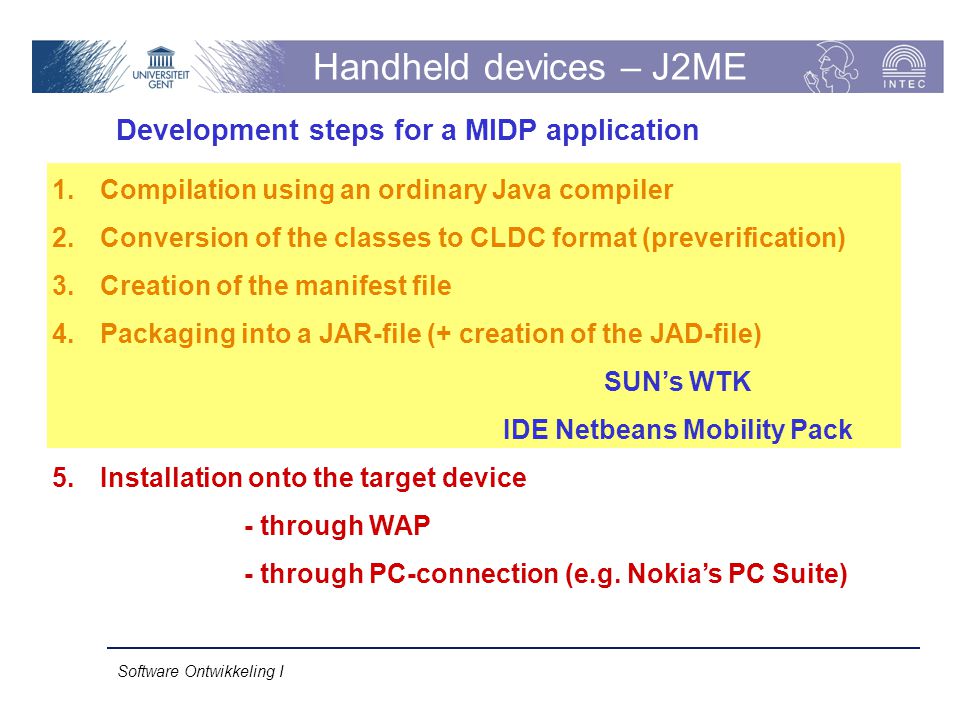 UNIVERSITEIT GENT

Handheld devices – J2ME

INTEC

Development steps for a MIDP application

1. Compilation using an ordinary Java compiler
2. Conversion of the classes to CLDC format (preverification)
3. Creation of the manifest file
4. Packaging into a JAR-file (+ creation of the JAD-file)

SUN's WTK

IDE Netbeans Mobility Pack

5. Installation onto the target device

- through WAP

- through PC-connection (e.g. Nokia's PC Suite)

Software Ontwikkeling I